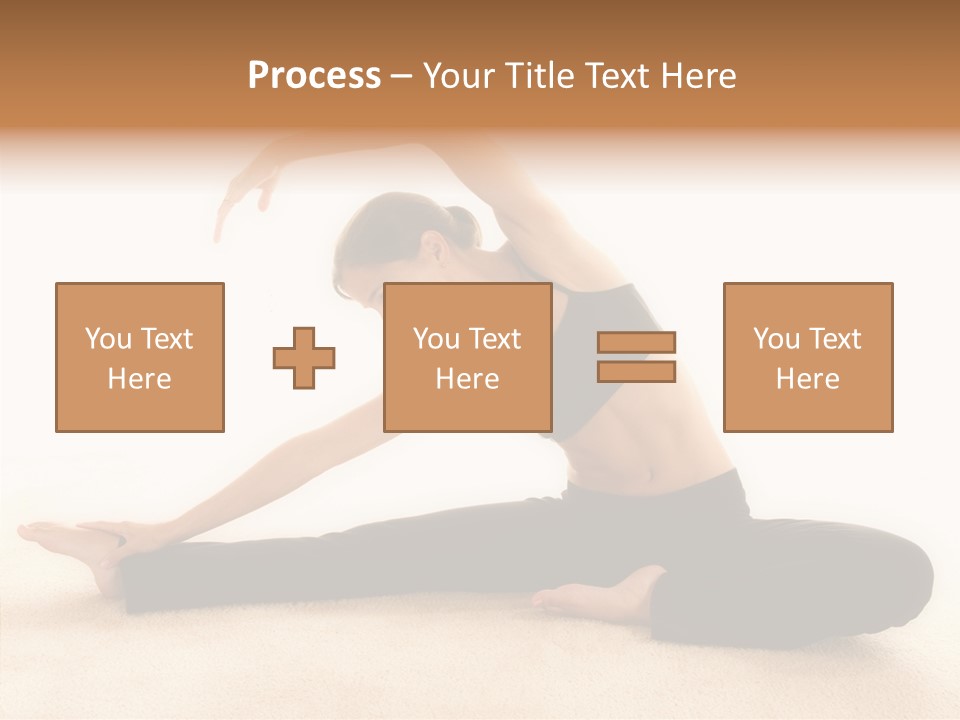 Process – Your Title Text Here

You Text Here

You Text Here

You Text Here